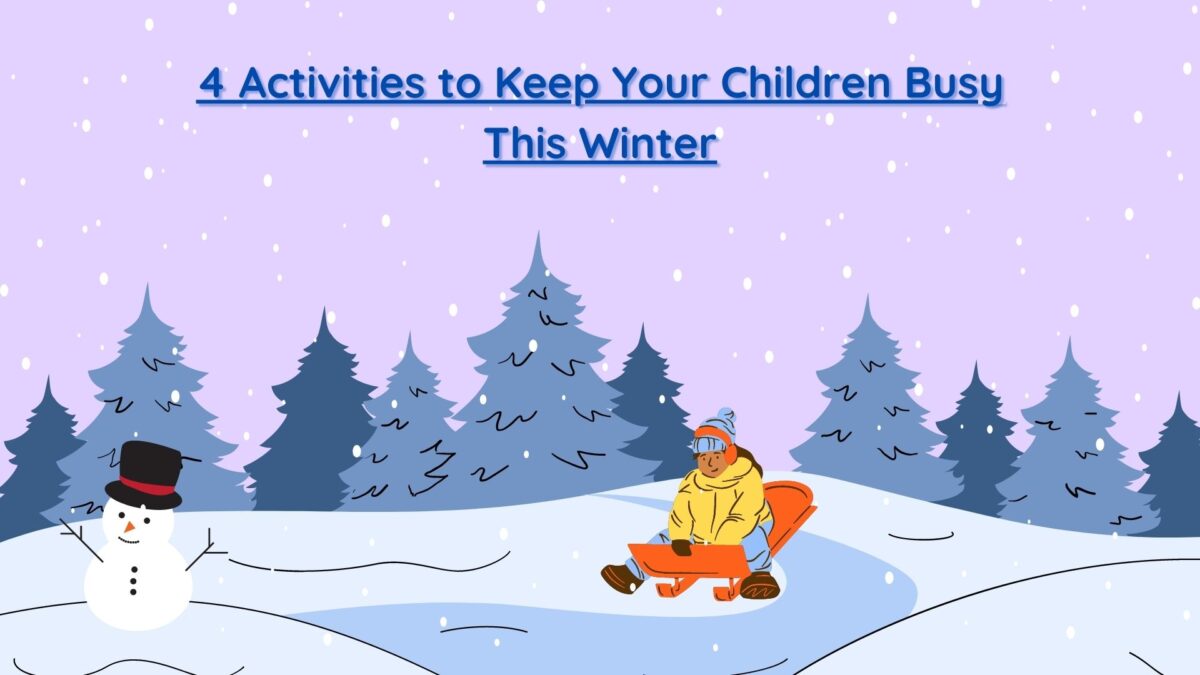 4 Activities to Keep Your Children Busy This Winter